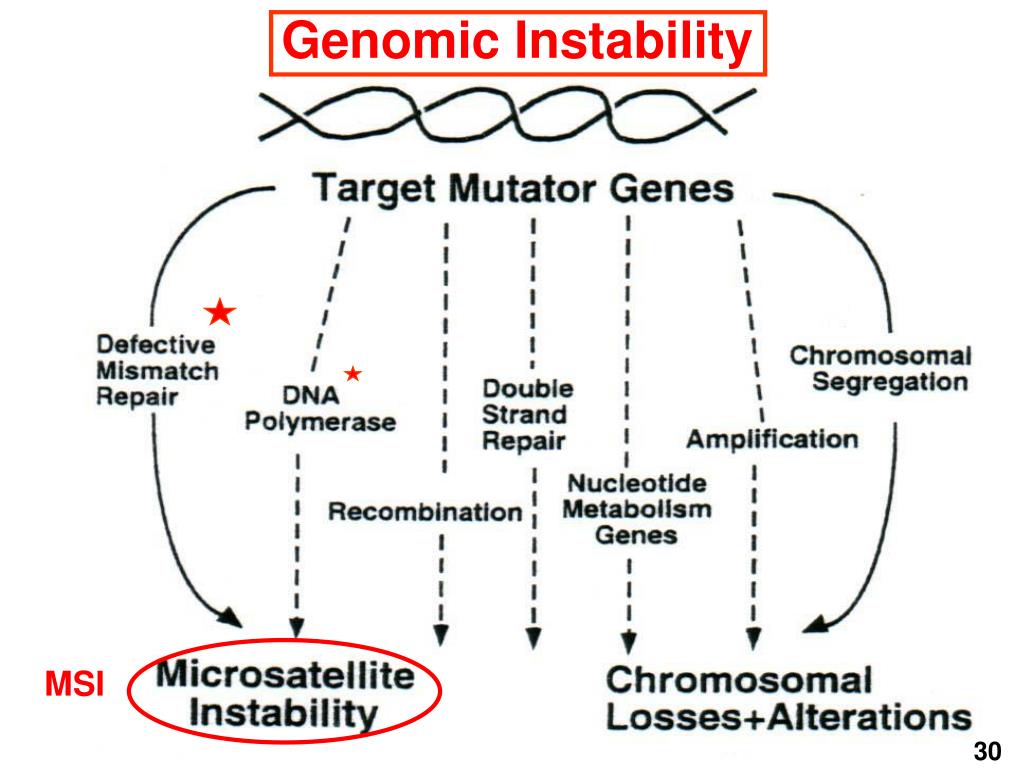 Genomic Instability

Target Mutator Genes

Defective Mismatch Repair

DNA Polymerase

Recombination

Double Strand Repair

Nucleotide Metabolism Genes

Amplification

Chromosomal Segregation

MSI

Microsatellite Instability

Chromosomal Losses+Alterations

30